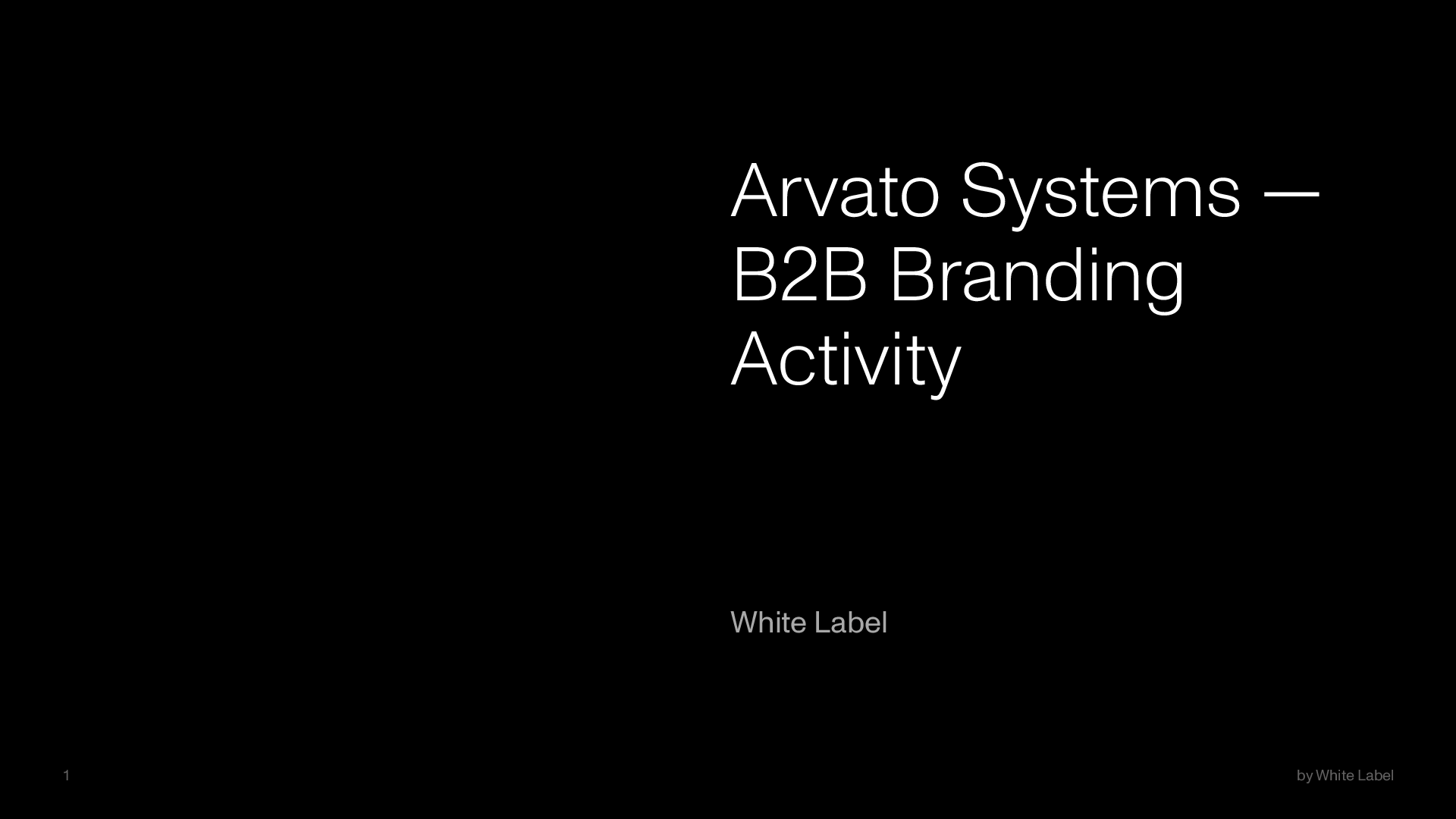 Arvato Systems — B2B Branding Activity

White Label

1

by White Label